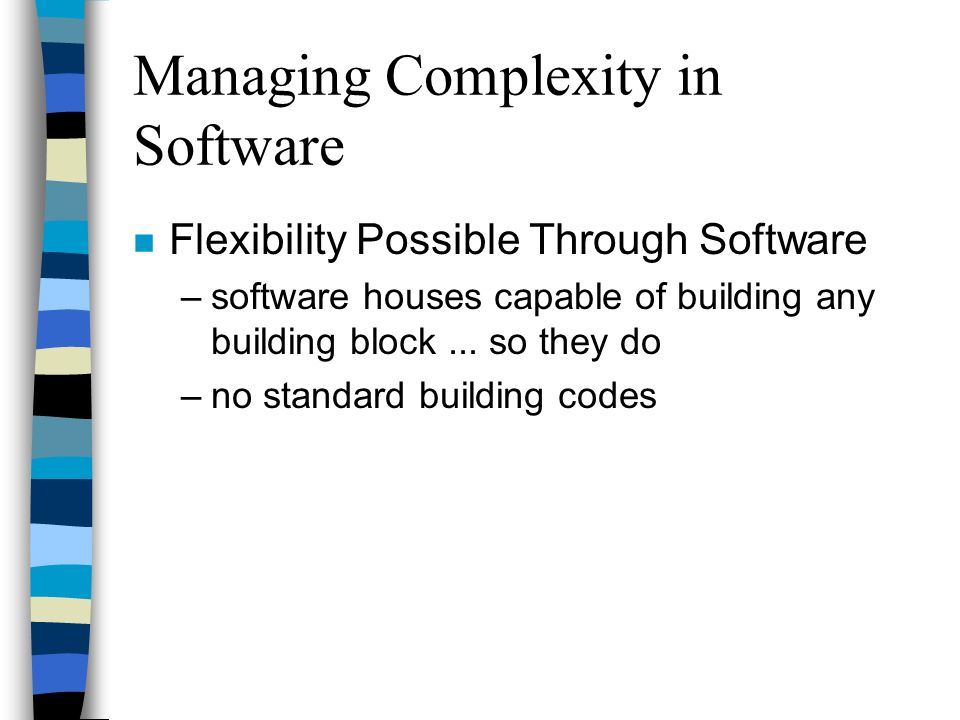 Managing Complexity in Software

Flexibility Possible Through Software

– software houses capable of building any building block ... so they do

– no standard building codes